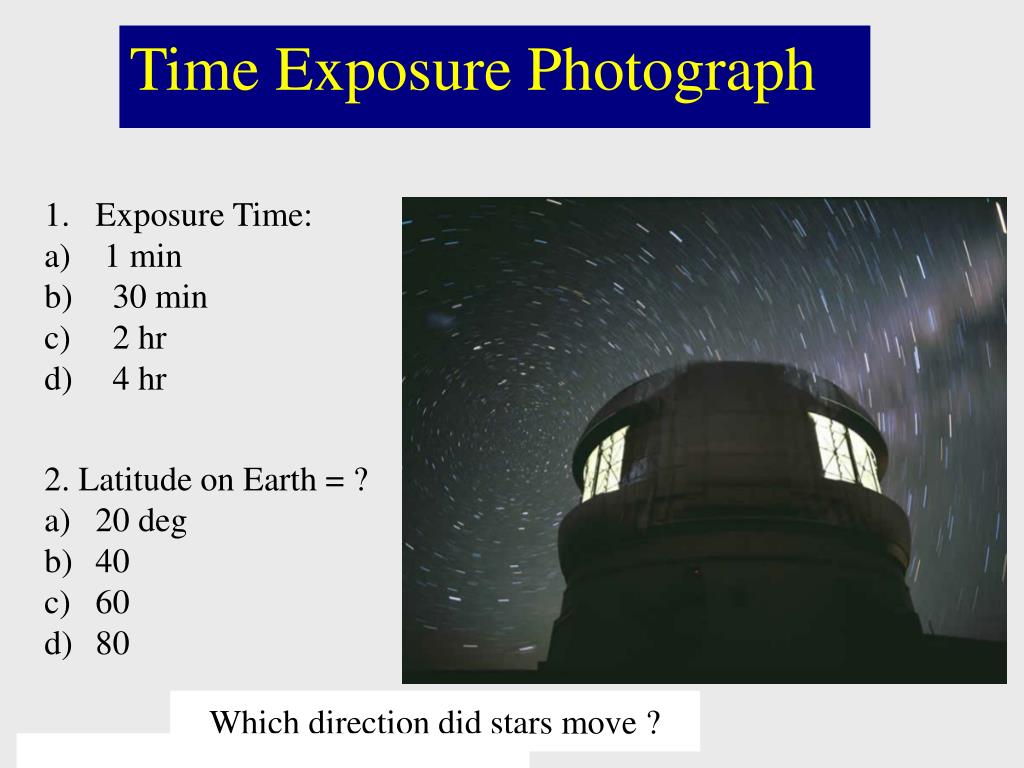 Time Exposure Photograph

1. Exposure Time:
a) 1 min
b) 30 min
c) 2 hr
d) 4 hr

2. Latitude on Earth = ?
a) 20 deg
b) 40
c) 60
d) 80

Which direction did stars move ?